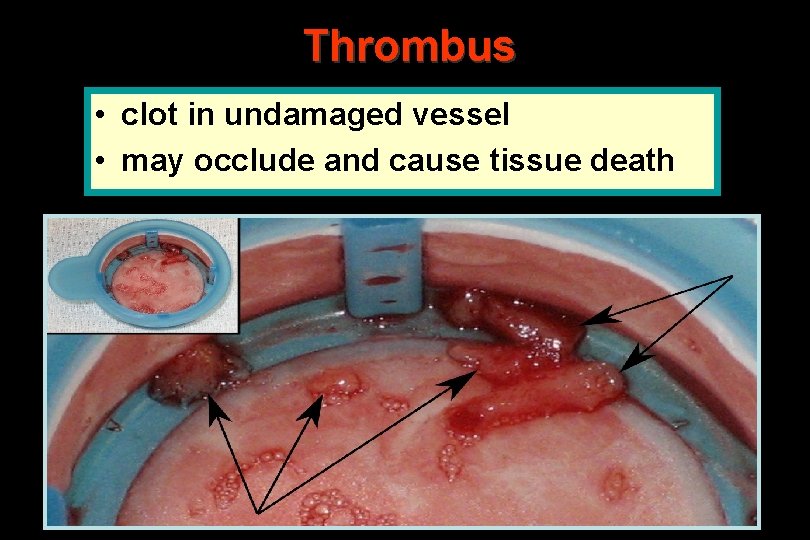 Thrombus

• clot in undamaged vessel
• may occlude and cause tissue death